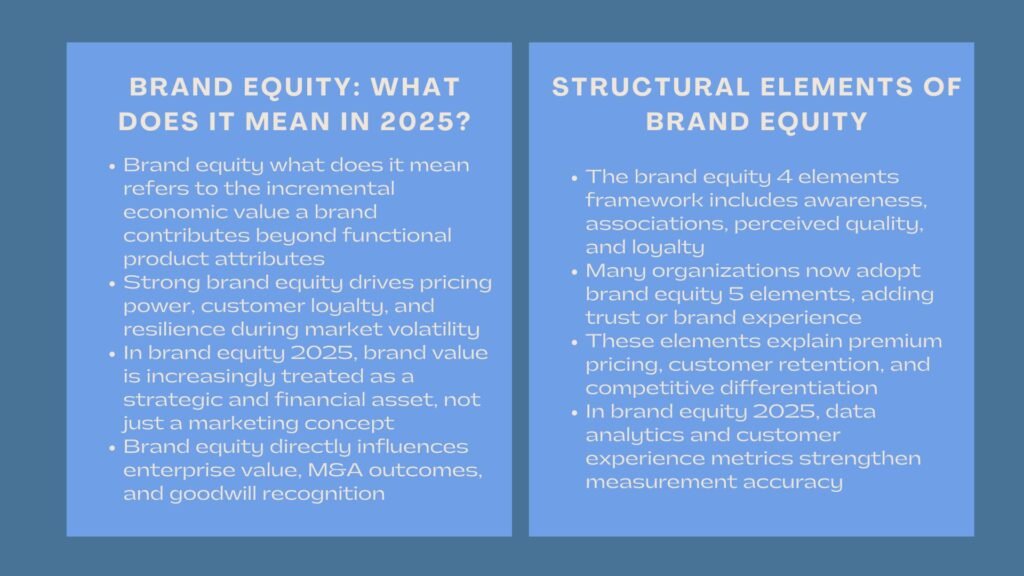 BRAND EQUITY: WHAT DOES IT MEAN IN 2025?

• Brand equity what does it mean refers to the incremental economic value a brand contributes beyond functional product attributes
• Strong brand equity drives pricing power, customer loyalty, and resilience during market volatility
• In brand equity 2025, brand value is increasingly treated as a strategic and financial asset, not just a marketing concept
• Brand equity directly influences enterprise value, M&A outcomes, and goodwill recognition

STRUCTURAL ELEMENTS OF BRAND EQUITY

• The brand equity 4 elements framework includes awareness, associations, perceived quality, and loyalty
• Many organizations now adopt brand equity 5 elements, adding trust or brand experience
• These elements explain premium pricing, customer retention, and competitive differentiation
• In brand equity 2025, data analytics and customer experience metrics strengthen measurement accuracy